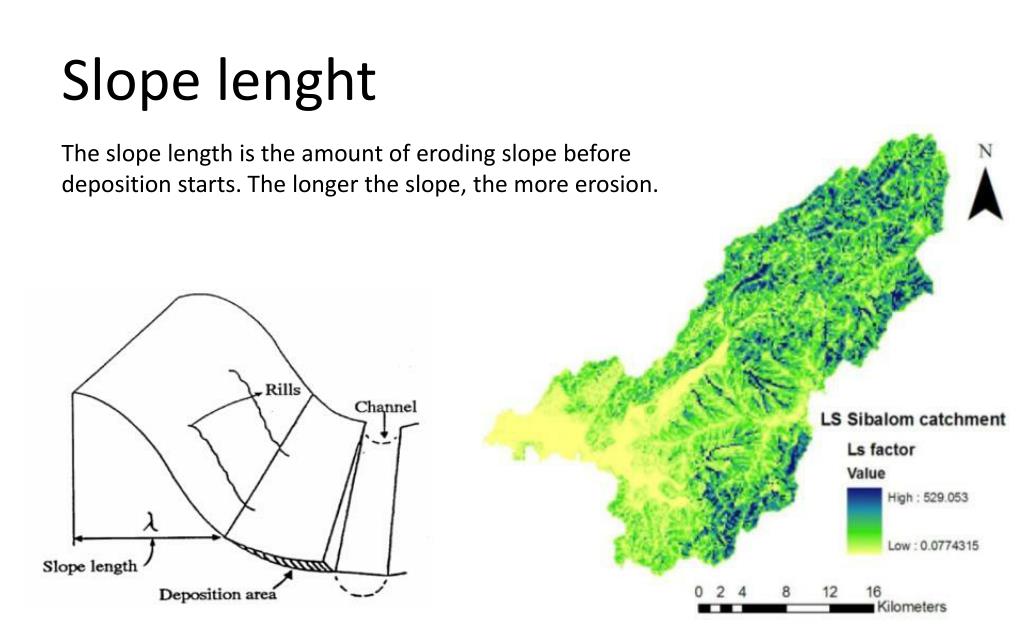 Slope lenght

The slope length is the amount of eroding slope before deposition starts. The longer the slope, the more erosion.

Rills

Channel

$\lambda$

Slope length

Deposition area

N

LS Sibalom catchment

Ls factor

Value

High : 529.053

Low : 0.0774315

0 2 4 8 12 16
Kilometers